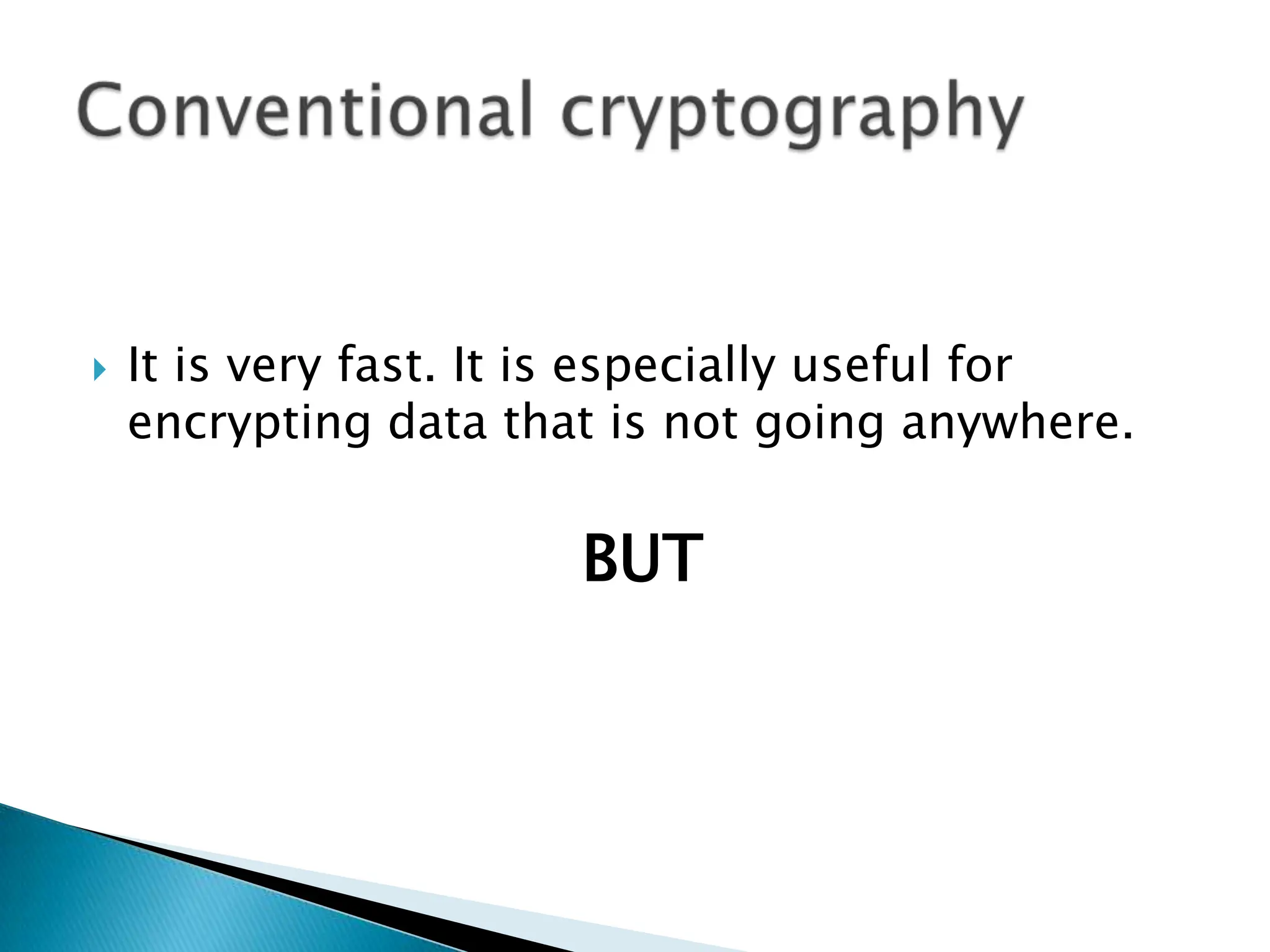 Conventional cryptography

It is very fast. It is especially useful for encrypting data that is not going anywhere.

BUT